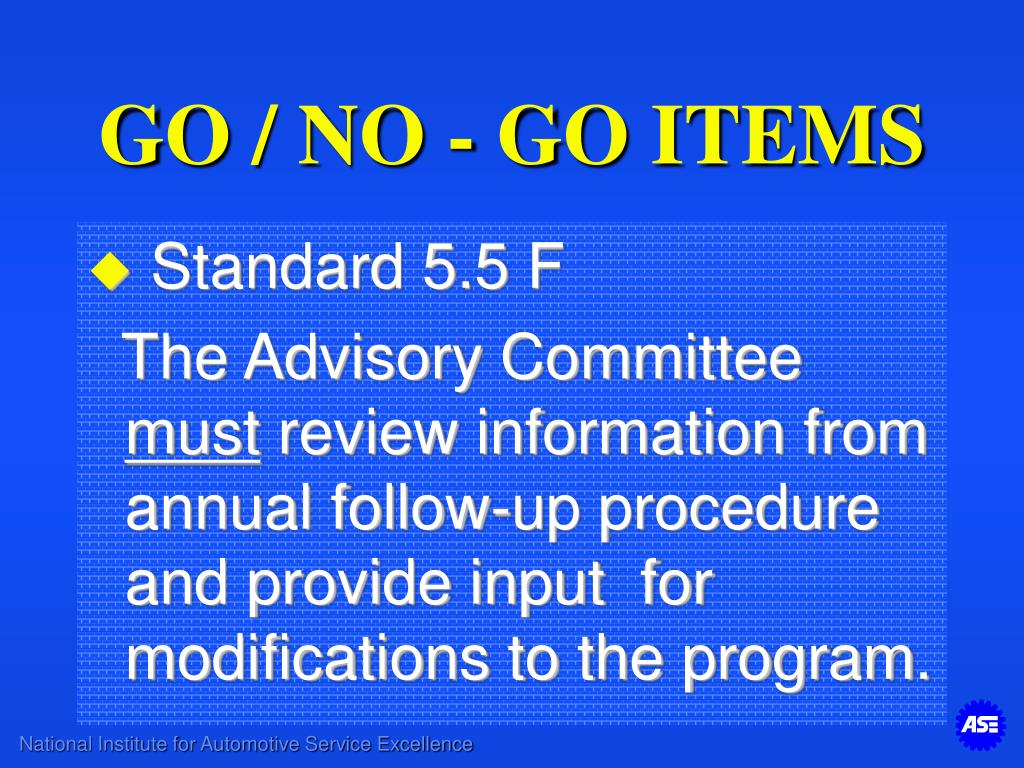 GO / NO - GO ITEMS

Standard 5.5 F

The Advisory Committee must review information from annual follow-up procedure and provide input for modifications to the program.

National Institute for Automotive Service Excellence

ASE